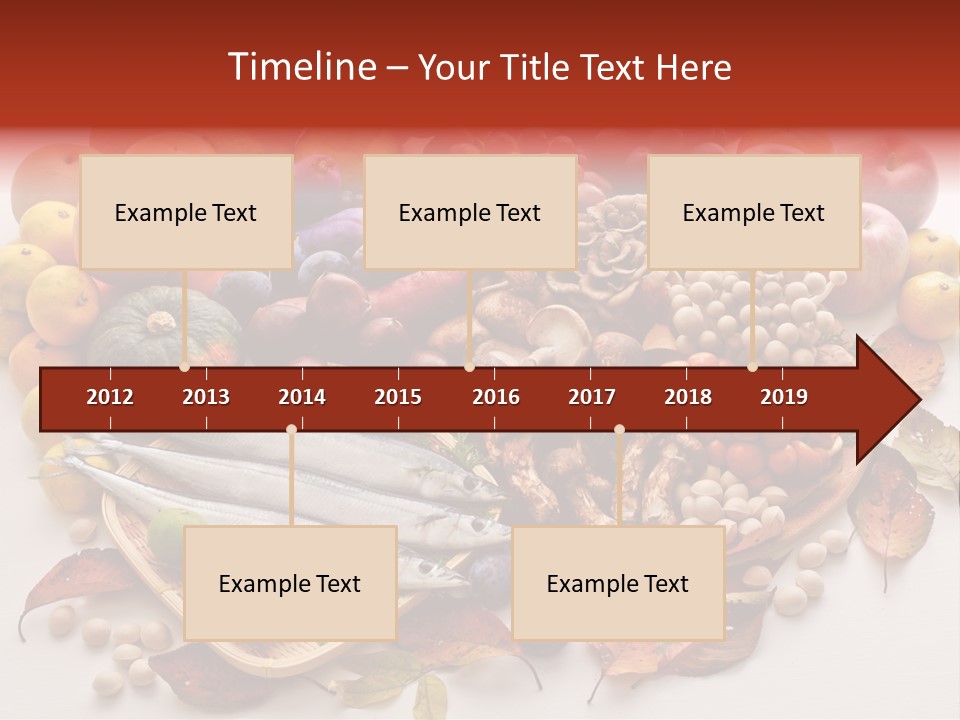 Timeline – Your Title Text Here

Example Text

Example Text

Example Text

2012 2013 2014 2015 2016 2017 2018 2019

Example Text

Example Text